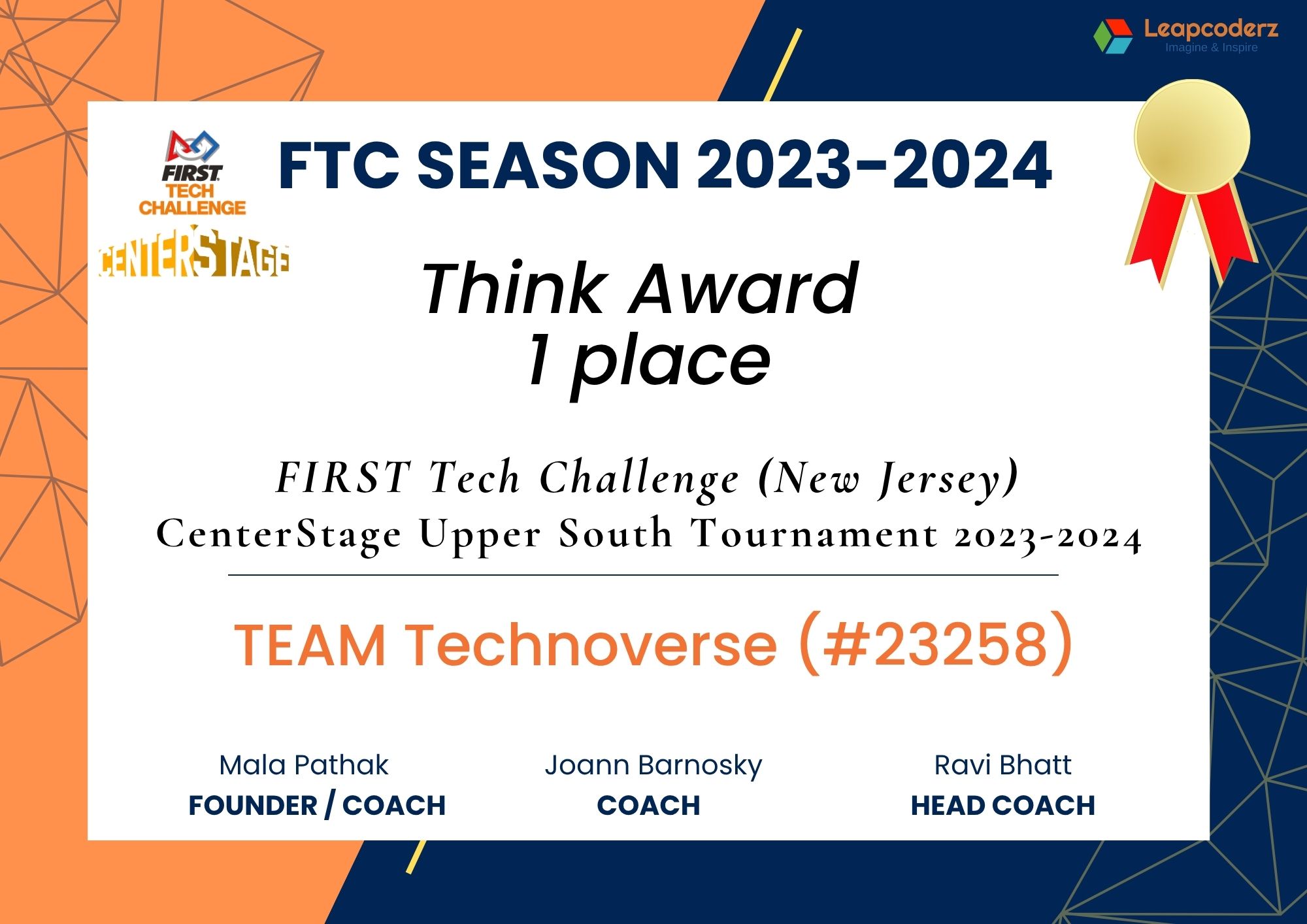 Leapcoderz
Imagine & Inspire

FIRST TECH CHALLENGE
CENTERSTAGE

FTC SEASON 2023-2024

Think Award
1 place

FIRST Tech Challenge (New Jersey)
CenterStage Upper South Tournament 2023-2024

TEAM Technoverse (#23258)

Mala Pathak
FOUNDER / COACH

Joann Barnosky
COACH

Ravi Bhatt
HEAD COACH